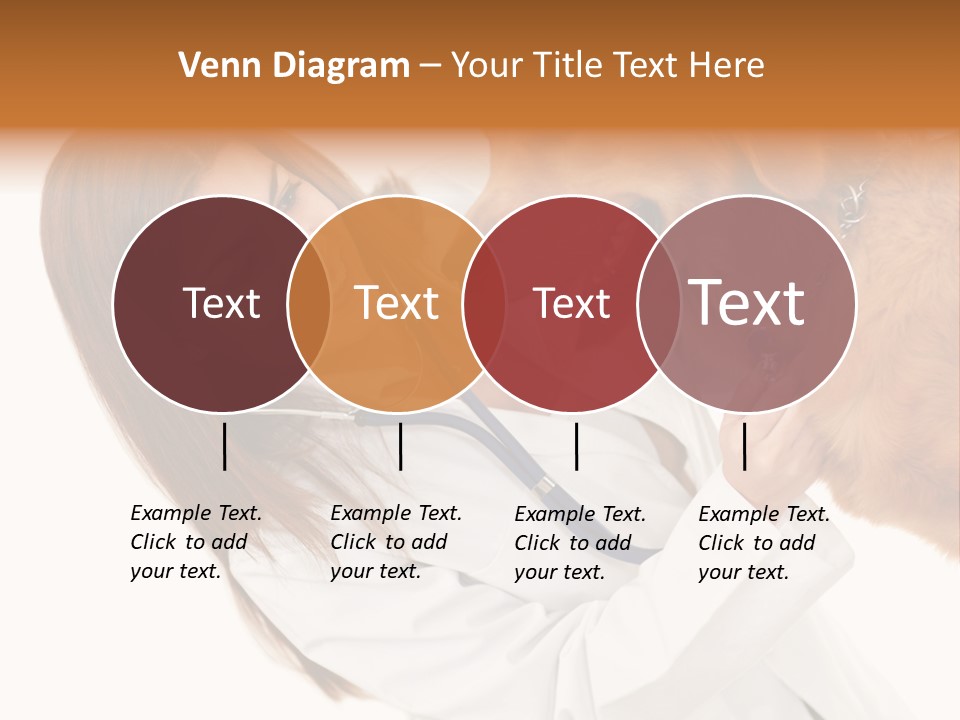 Venn Diagram – Your Title Text Here

Text

Text

Text

Text

Example Text. Click to add your text.

Example Text. Click to add your text.

Example Text. Click to add your text.

Example Text. Click to add your text.